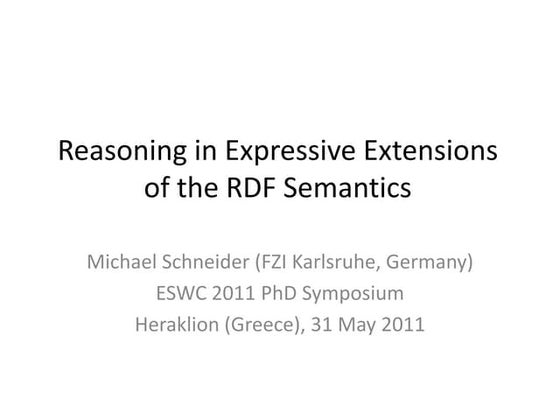 Reasoning in Expressive Extensions of the RDF Semantics

Michael Schneider (FZI Karlsruhe, Germany)
ESWC 2011 PhD Symposium
Heraklion (Greece), 31 May 2011